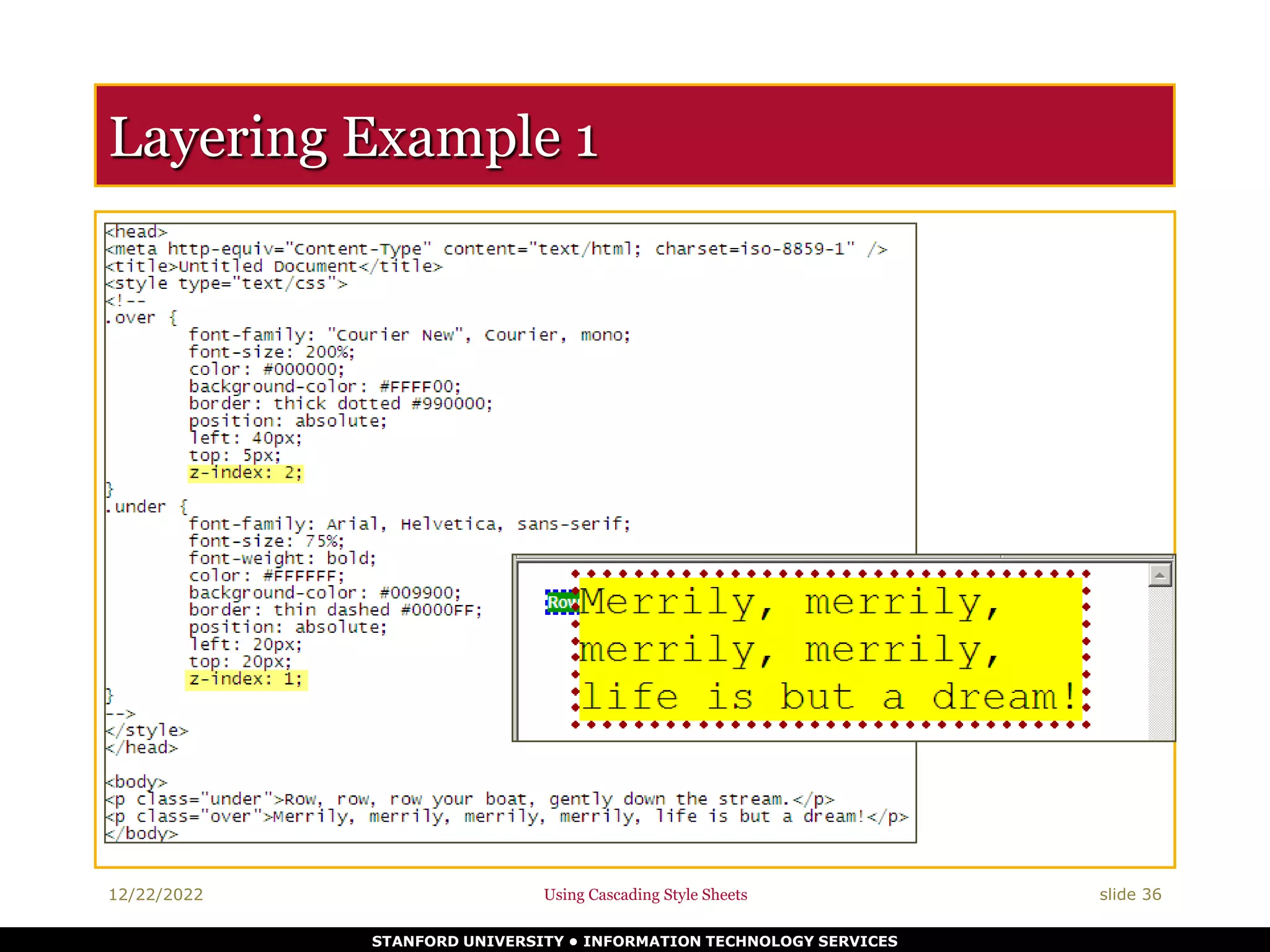 Layering Example 1

<head>
<meta http-equiv="Content-Type" content="text/html; charset=iso-8859-1" />
<title>Untitled Document</title>
<style type="text/css">
<!--
.over {
font-family: "Courier New", Courier, mono;
font-size: 200%;
color: #000000;
background-color: #FFFF00;
border: thick dotted #990000;
position: absolute;
left: 40px;
top: 5px;
z-index: 2;
}
.under {
font-family: Arial, Helvetica, sans-serif;
font-size: 75%;
font-weight: bold;
color: #FFFFFF;
background-color: #009900;
border: thin dashed #0000FF;
position: absolute;
left: 20px;
top: 20px;
z-index: 1;
}
-->
</style>
</head>

<body>
<p class="under">Row, row, row your boat, gently down the stream.</p>
<p class="over">Merrily, merrily, merrily, merrily, life is but a dream!</p>
</body>

Row Merrily, merrily, merrily, merrily, life is but a dream!

12/22/2022

Using Cascading Style Sheets

slide 36

STANFORD UNIVERSITY • INFORMATION TECHNOLOGY SERVICES